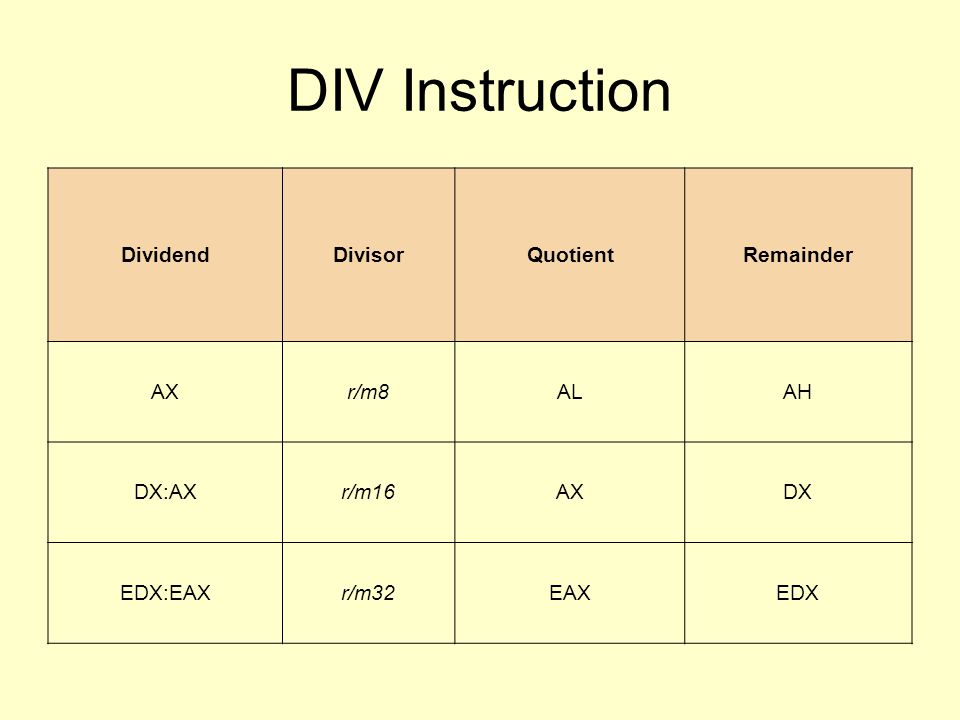 DIV Instruction

| Dividend | Divisor | Quotient | Remainder |
|---|---|---|---|
| AX | r/m8 | AL | AH |
| DX:AX | r/m16 | AX | DX |
| EDX:EAX | r/m32 | EAX | EDX |